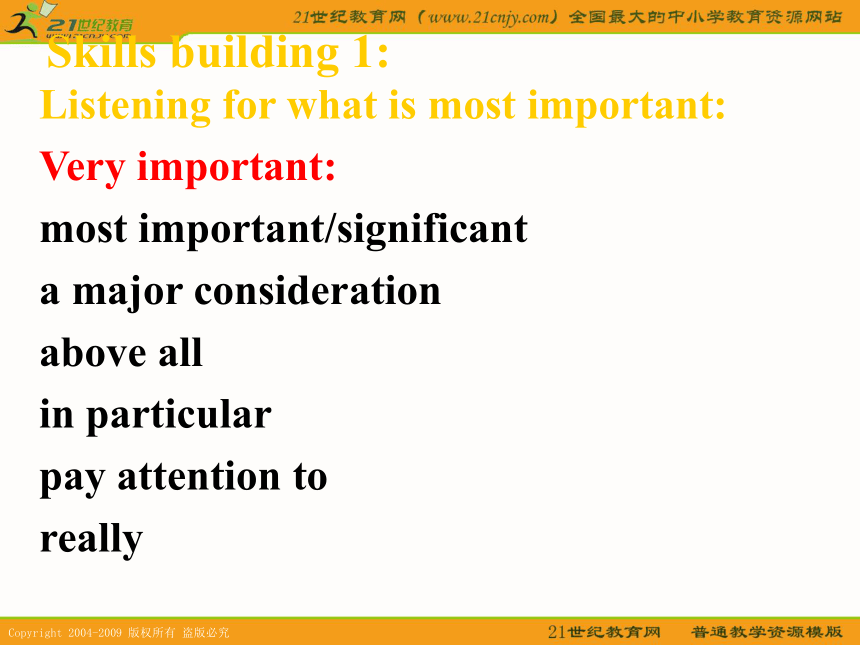 21世纪教育
21世纪教育网（www.21cnjy.com）全国最大的中小学教育资源网站

Skills building 1:
Listening for what is most important:

Very important:
most important/significant
a major consideration
above all
in particular
pay attention to
really

Copyright 2004-2009 版权所有 盗版必究
21世纪教育网 普通教学资源模版